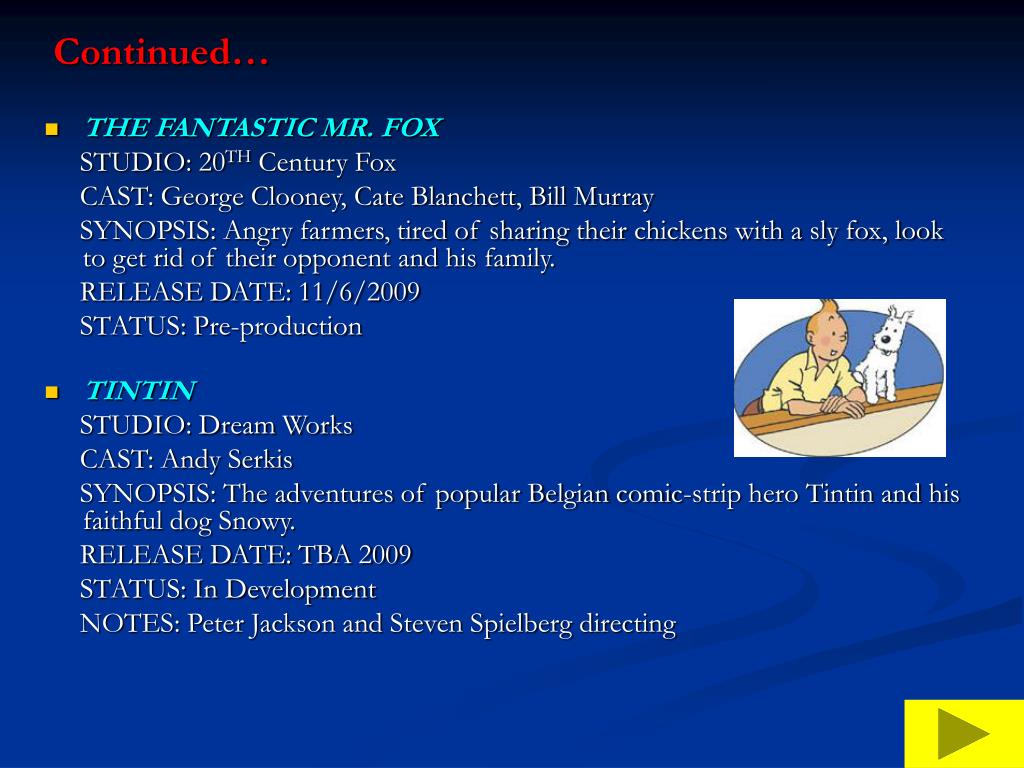 Continued…

THE FANTASTIC MR. FOX
STUDIO: 20$^{TH}$ Century Fox
CAST: George Clooney, Cate Blanchett, Bill Murray
SYNOPSIS: Angry farmers, tired of sharing their chickens with a sly fox, look to get rid of their opponent and his family.
RELEASE DATE: 11/6/2009
STATUS: Pre-production

TINTIN
STUDIO: Dream Works
CAST: Andy Serkis
SYNOPSIS: The adventures of popular Belgian comic-strip hero Tintin and his faithful dog Snowy.
RELEASE DATE: TBA 2009
STATUS: In Development
NOTES: Peter Jackson and Steven Spielberg directing